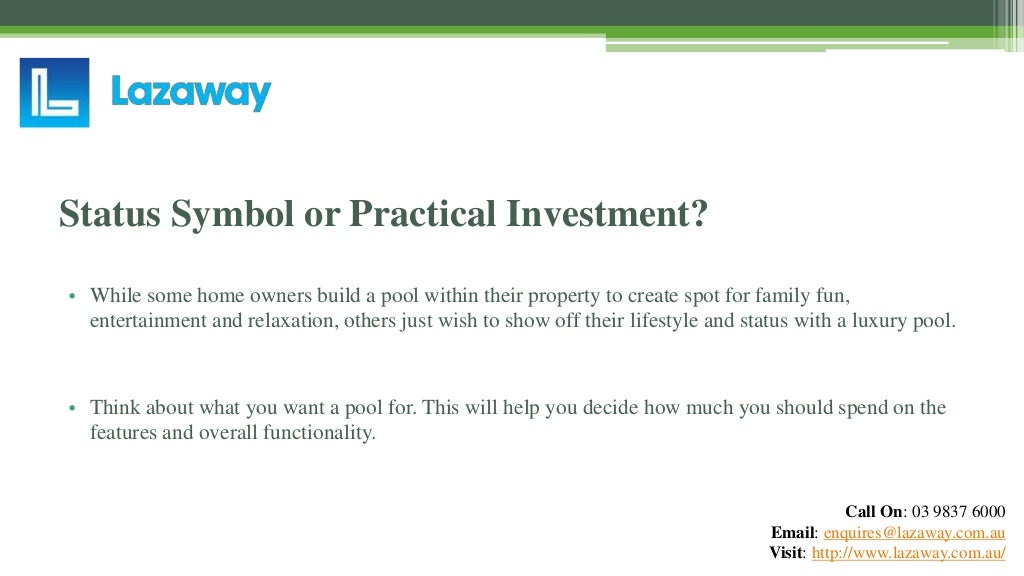 Lazaway

Status Symbol or Practical Investment?

• While some home owners build a pool within their property to create spot for family fun, entertainment and relaxation, others just wish to show off their lifestyle and status with a luxury pool.

• Think about what you want a pool for. This will help you decide how much you should spend on the features and overall functionality.

Call On: 03 9837 6000
Email: enquires@lazaway.com.au
Visit: http://www.lazaway.com.au/